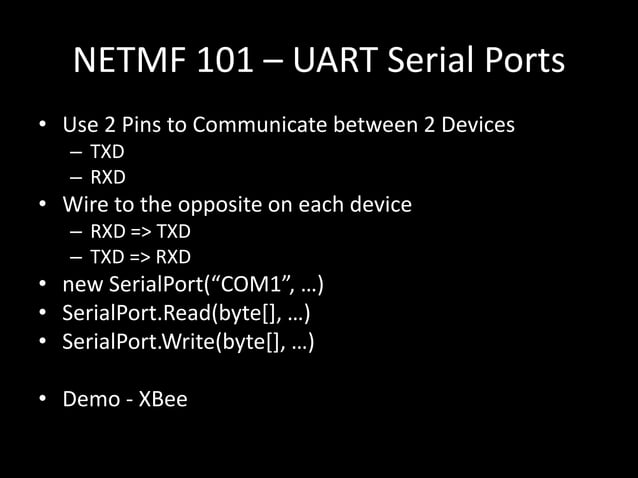 NETMF 101 – UART Serial Ports

• Use 2 Pins to Communicate between 2 Devices
  – TXD
  – RXD
• Wire to the opposite on each device
  – RXD => TXD
  – TXD => RXD
• new SerialPort(“COM1”, …)
• SerialPort.Read(byte[], …)
• SerialPort.Write(byte[], …)

• Demo - XBee